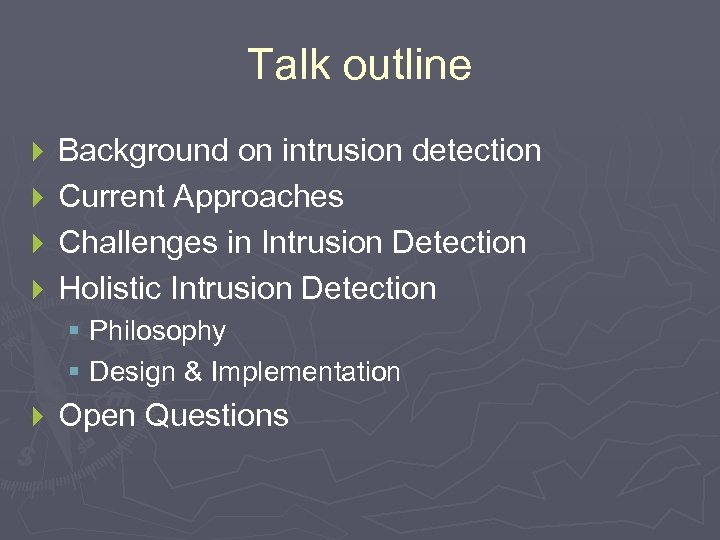 Talk outline

Background on intrusion detection
Current Approaches
Challenges in Intrusion Detection
Holistic Intrusion Detection
Philosophy
Design & Implementation
Open Questions